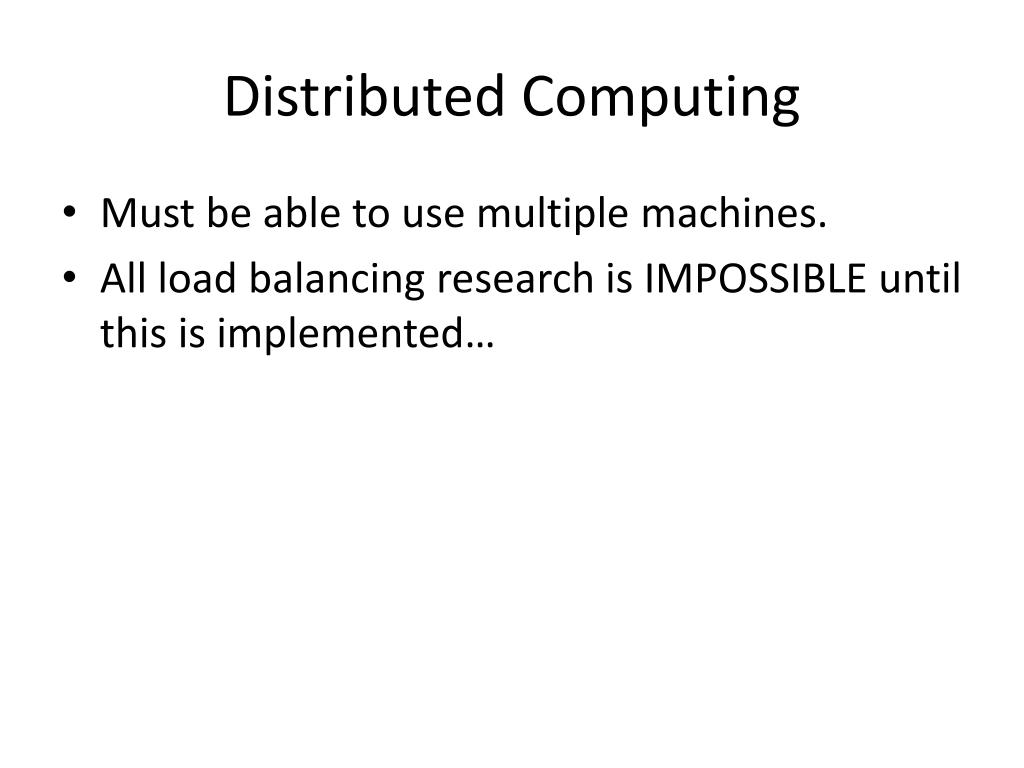 Distributed Computing

• Must be able to use multiple machines.
• All load balancing research is IMPOSSIBLE until this is implemented…